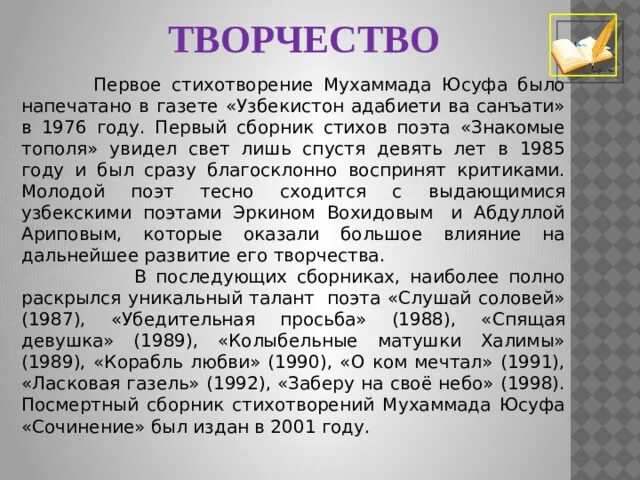 ТВОРЧЕСТВО

Первое стихотворение Мухаммада Юсуфа было напечатано в газете «Узбекистон адабиети ва санъати» в 1976 году. Первый сборник стихов поэта «Знакомые тополя» увидел свет лишь спустя девять лет в 1985 году и был сразу благосклонно воспринят критиками. Молодой поэт тесно сходится с выдающимися узбекскими поэтами Эркином Вохидовым и Абдуллой Ариповым, которые оказали большое влияние на дальнейшее развитие его творчества.

В последующих сборниках, наиболее полно раскрылся уникальный талант поэта «Слушай соловей» (1987), «Убедительная просьба» (1988), «Спящая девушка» (1989), «Колыбельные матушки Халимы» (1989), «Корабль любви» (1990), «О ком мечтал» (1991), «Ласковая газель» (1992), «Заберу на своё небо» (1998). Посмертный сборник стихотворений Мухаммада Юсуфа «Сочинение» был издан в 2001 году.